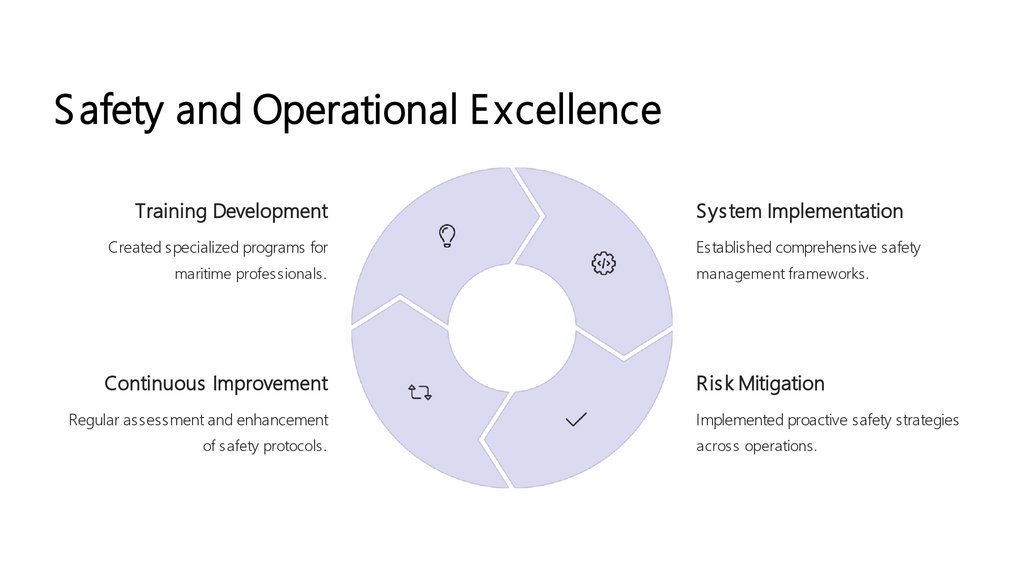 Safety and Operational Excellence

Training Development

Created specialized programs for maritime professionals.

System Implementation

Established comprehensive safety management frameworks.

Continuous Improvement

Regular assessment and enhancement of safety protocols.

Risk Mitigation

Implemented proactive safety strategies across operations.